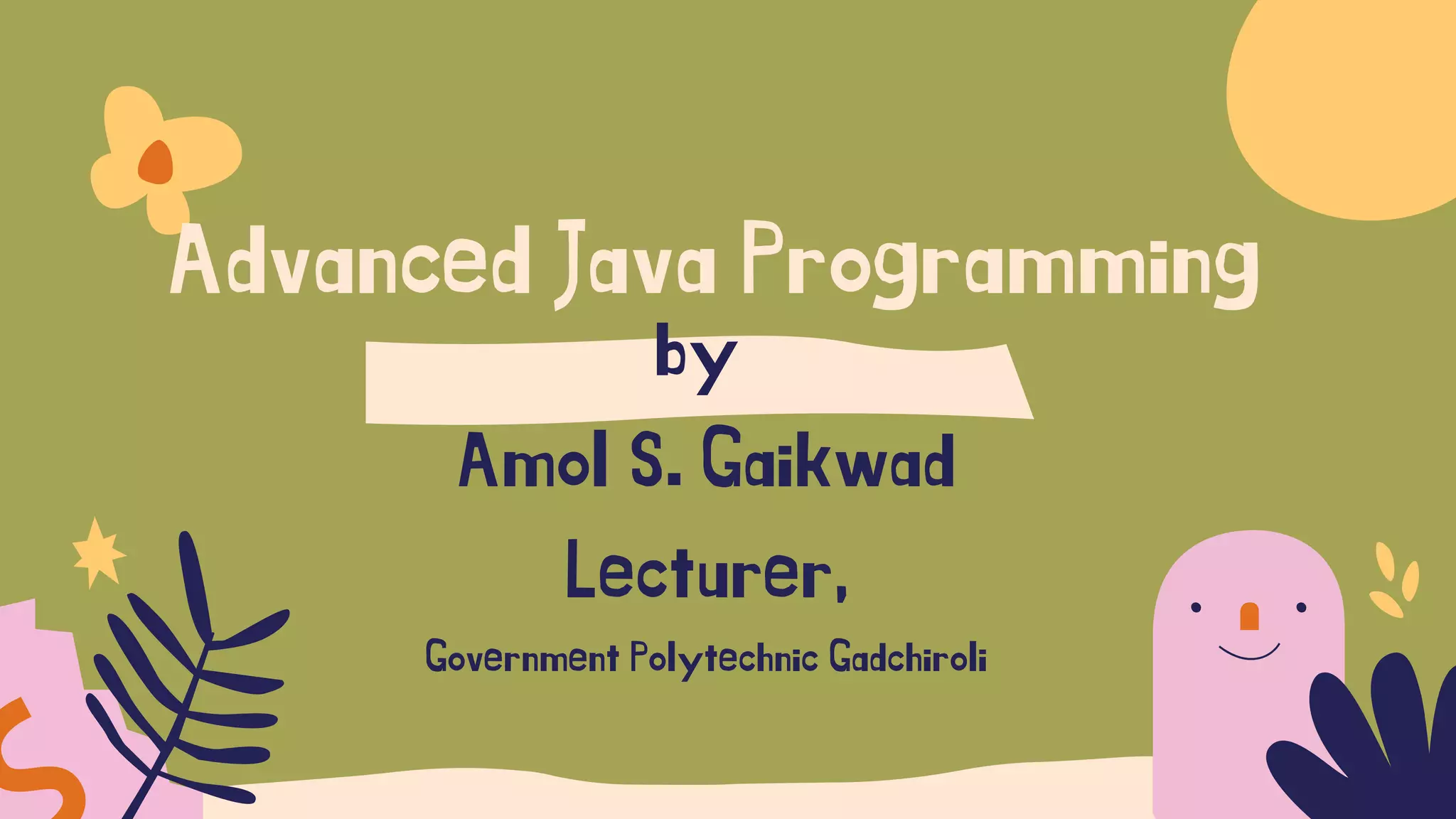 Advanced Java Programming

by

Amol S. Gaikwad

Lecturer,

Government Polytechnic Gadchiroli